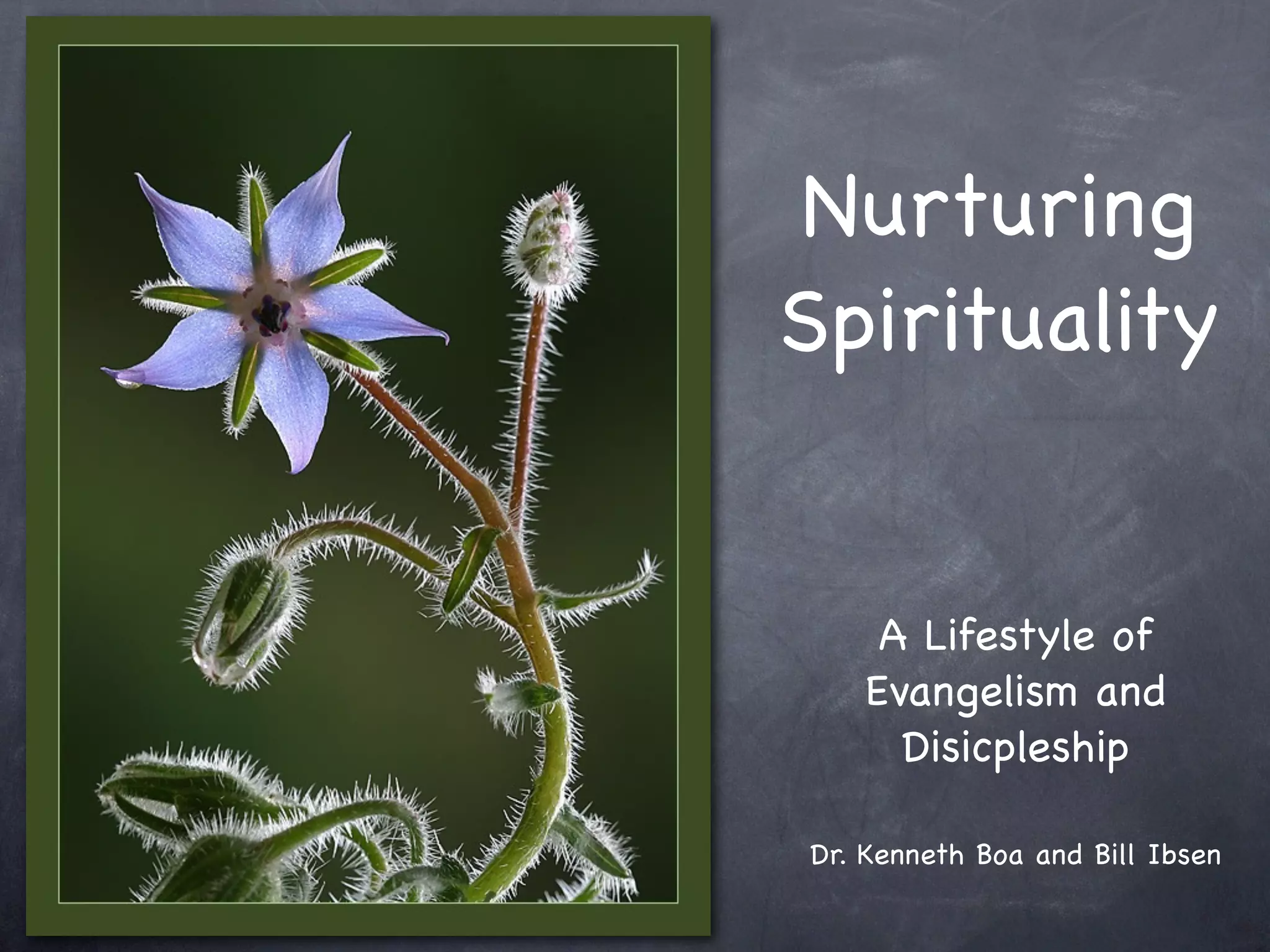 Nurturing Spirituality

A Lifestyle of Evangelism and Disicpleship

Dr. Kenneth Boa and Bill Ibsen